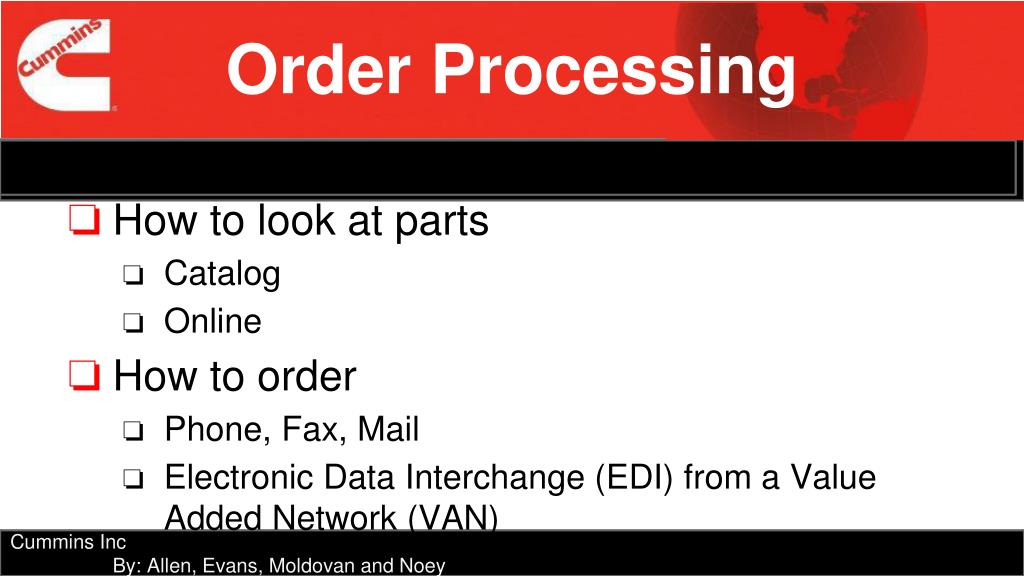 Cummins

Order Processing

❑ How to look at parts
❑ Catalog
❑ Online
❑ How to order
❑ Phone, Fax, Mail
❑ Electronic Data Interchange (EDI) from a Value Added Network (VAN)

Cummins Inc
By: Allen, Evans, Moldovan and Noey